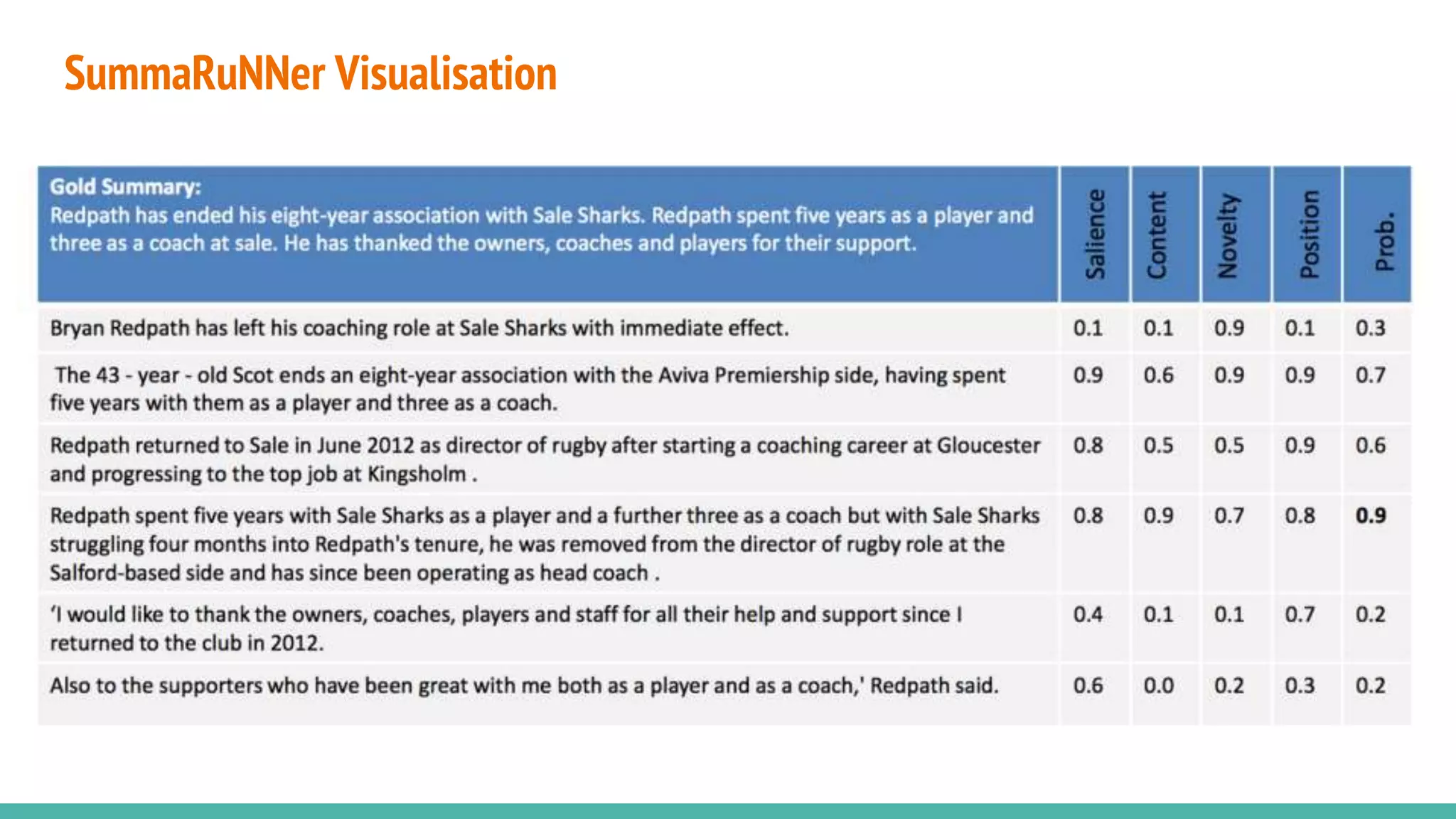 SummaRuNNer Visualisation

| Gold Summary: Redpath has ended his eight-year association with Sale Sharks. Redpath spent five years as a player and three as a coach at sale. He has thanked the owners, coaches and players for their support. | Salience | Content | Novelty | Position | Prob. |
|---|---|---|---|---|---|
| Bryan Redpath has left his coaching role at Sale Sharks with immediate effect. | 0.1 | 0.1 | 0.9 | 0.1 | 0.3 |
| The 43 - year - old Scot ends an eight-year association with the Aviva Premiership side, having spent five years with them as a player and three as a coach. | 0.9 | 0.6 | 0.9 | 0.9 | 0.7 |
| Redpath returned to Sale in June 2012 as director of rugby after starting a coaching career at Gloucester and progressing to the top job at Kingsholm . | 0.8 | 0.5 | 0.5 | 0.9 | 0.6 |
| Redpath spent five years with Sale Sharks as a player and a further three as a coach but with Sale Sharks struggling four months into Redpath's tenure, he was removed from the director of rugby role at the Salford-based side and has since been operating as head coach . | 0.8 | 0.9 | 0.7 | 0.8 | **0.9** |
| 'I would like to thank the owners, coaches, players and staff for all their help and support since I returned to the club in 2012. | 0.4 | 0.1 | 0.1 | 0.7 | 0.2 |
| Also to the supporters who have been great with me both as a player and as a coach,' Redpath said. | 0.6 | 0.0 | 0.2 | 0.3 | 0.2 |